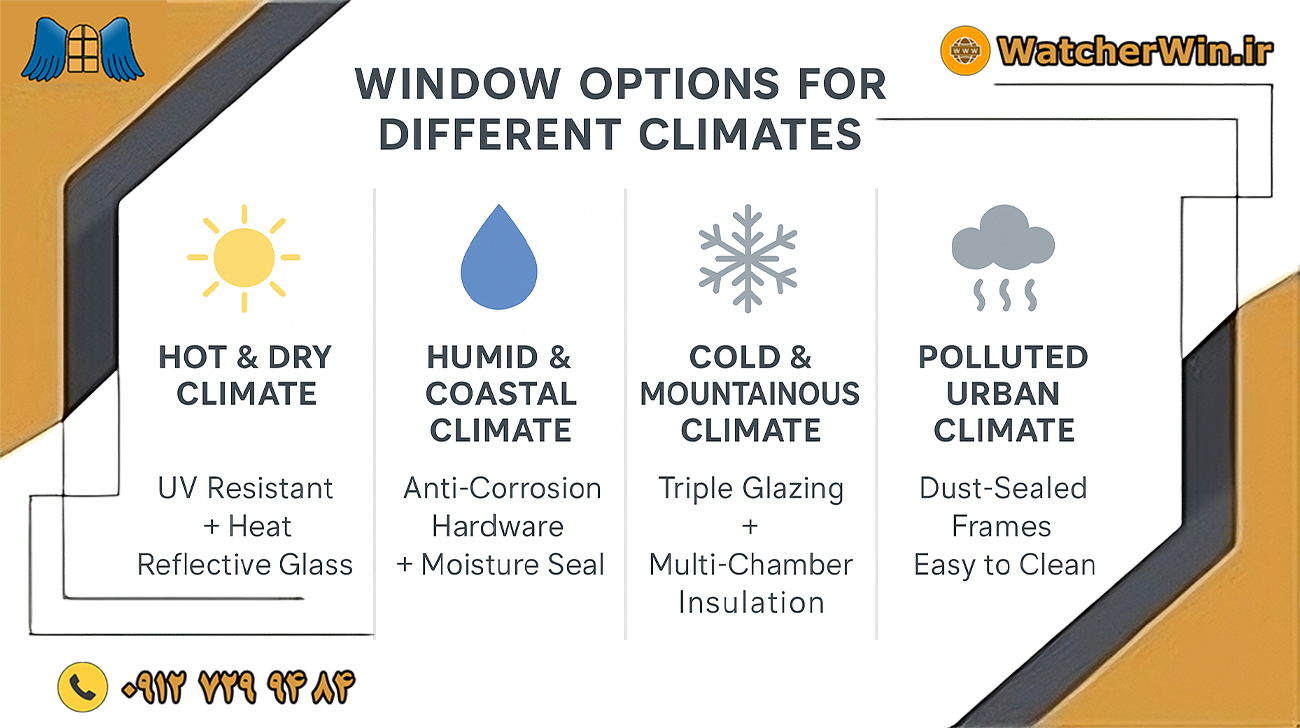 WatcherWin.ir

WINDOW OPTIONS FOR DIFFERENT CLIMATES

HOT & DRY CLIMATE

UV Resistant + Heat Reflective Glass

HUMID & COASTAL CLIMATE

Anti-Corrosion Hardware + Moisture Seal

COLD & MOUNTAINOUS CLIMATE

Triple Glazing + Multi-Chamber Insulation

POLLUTED URBAN CLIMATE

Dust-Sealed Frames Easy to Clean

۰۹۱۲ ۷۲۹ ۹۴ ۸۴